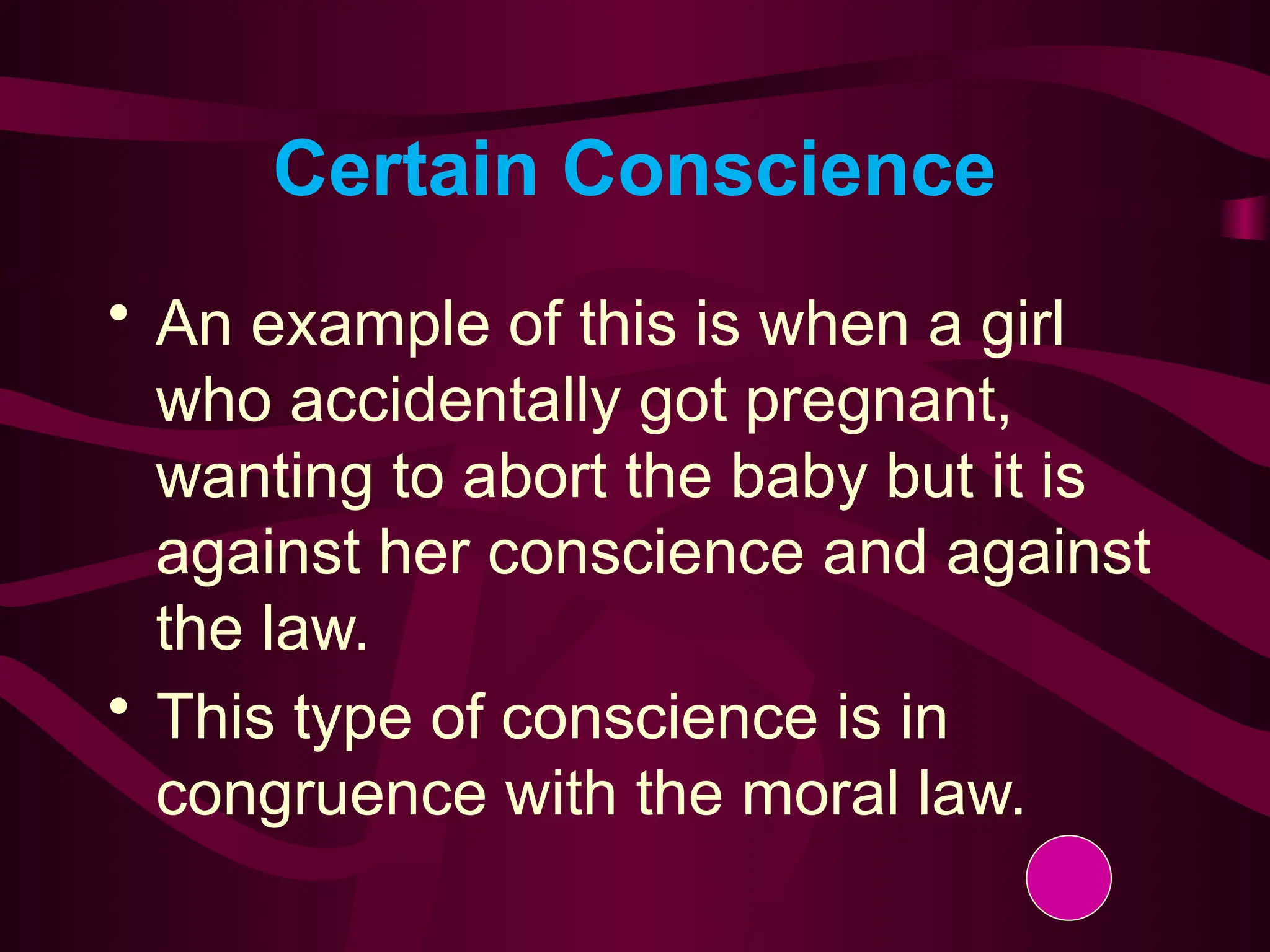 Certain Conscience

• An example of this is when a girl who accidentally got pregnant, wanting to abort the baby but it is against her conscience and against the law.

• This type of conscience is in congruence with the moral law.